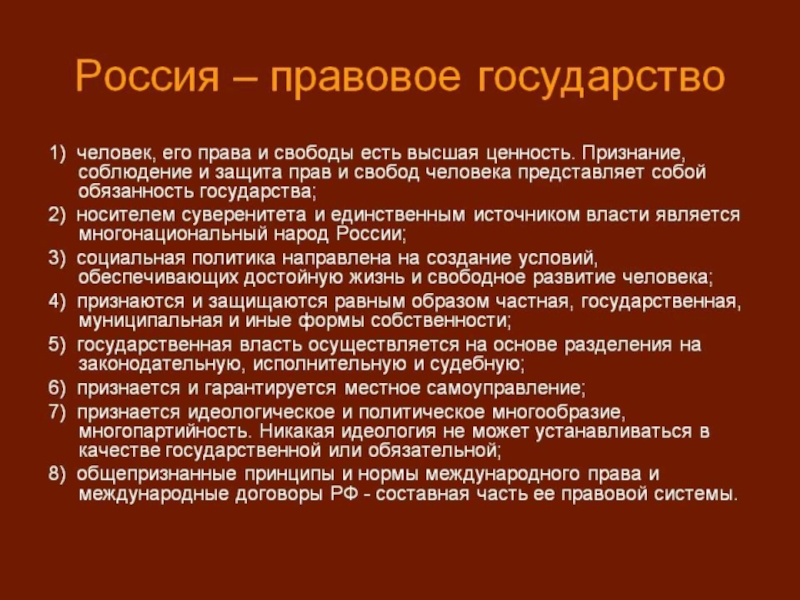 Россия – правовое государство

1) человек, его права и свободы есть высшая ценность. Признание, соблюдение и защита прав и свобод человека представляет собой обязанность государства;

2) носителем суверенитета и единственным источником власти является многонациональный народ России;

3) социальная политика направлена на создание условий, обеспечивающих достойную жизнь и свободное развитие человека;

4) признаются и защищаются равным образом частная, государственная, муниципальная и иные формы собственности;

5) государственная власть осуществляется на основе разделения на законодательную, исполнительную и судебную;

6) признается и гарантируется местное самоуправление;

7) признается идеологическое и политическое многообразие, многопартийность. Никакая идеология не может устанавливаться в качестве государственной или обязательной;

8) общепризнанные принципы и нормы международного права и международные договоры РФ - составная часть ее правовой системы.